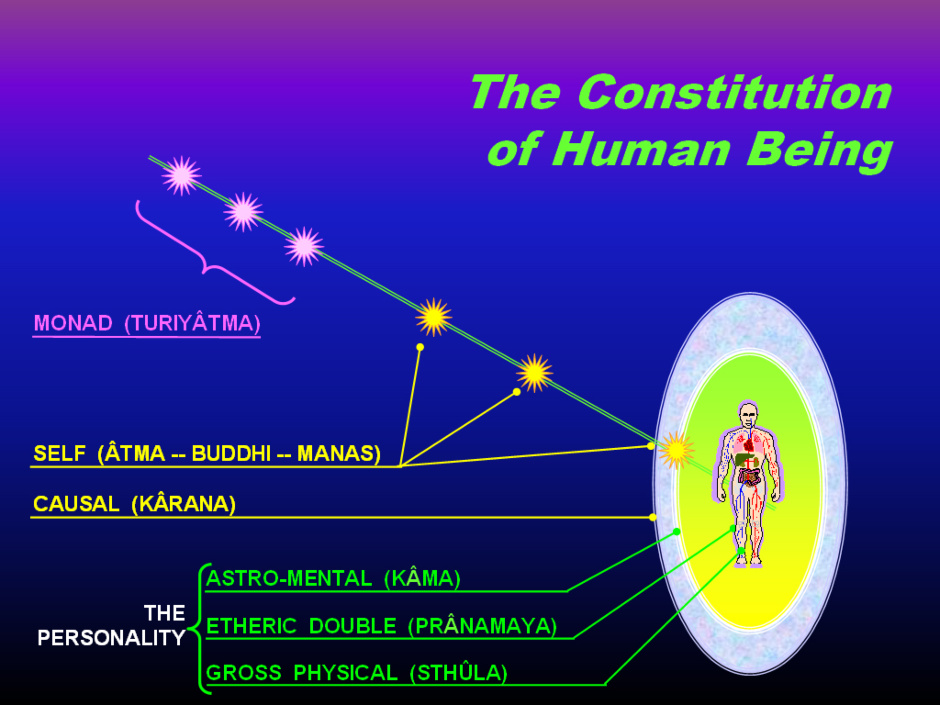 The Constitution of Human Being

MONAD (TURIYÂTMA)

SELF (ÂTMA -- BUDDHI -- MANAS)

CAUSAL (KÂRANA)

THE PERSONALITY

ASTRO-MENTAL (KÂMA)

ETHERIC DOUBLE (PRÂNAMAYA)

GROSS PHYSICAL (STHÛLA)